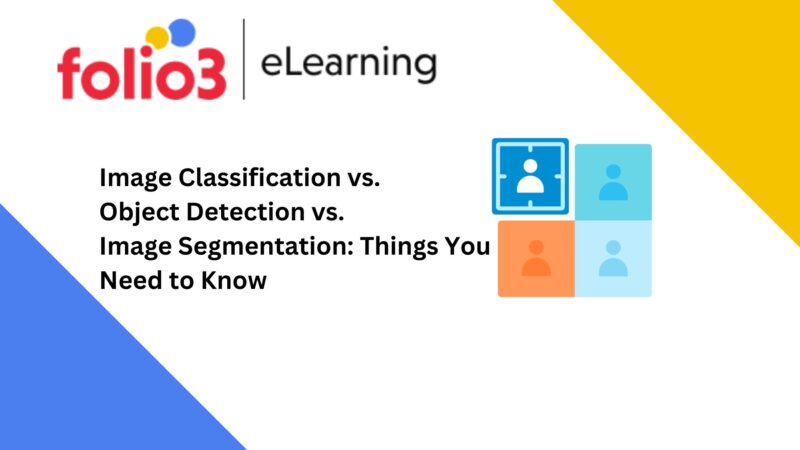 folio3 | eLearning

Image Classification vs. Object Detection vs. Image Segmentation: Things You Need to Know